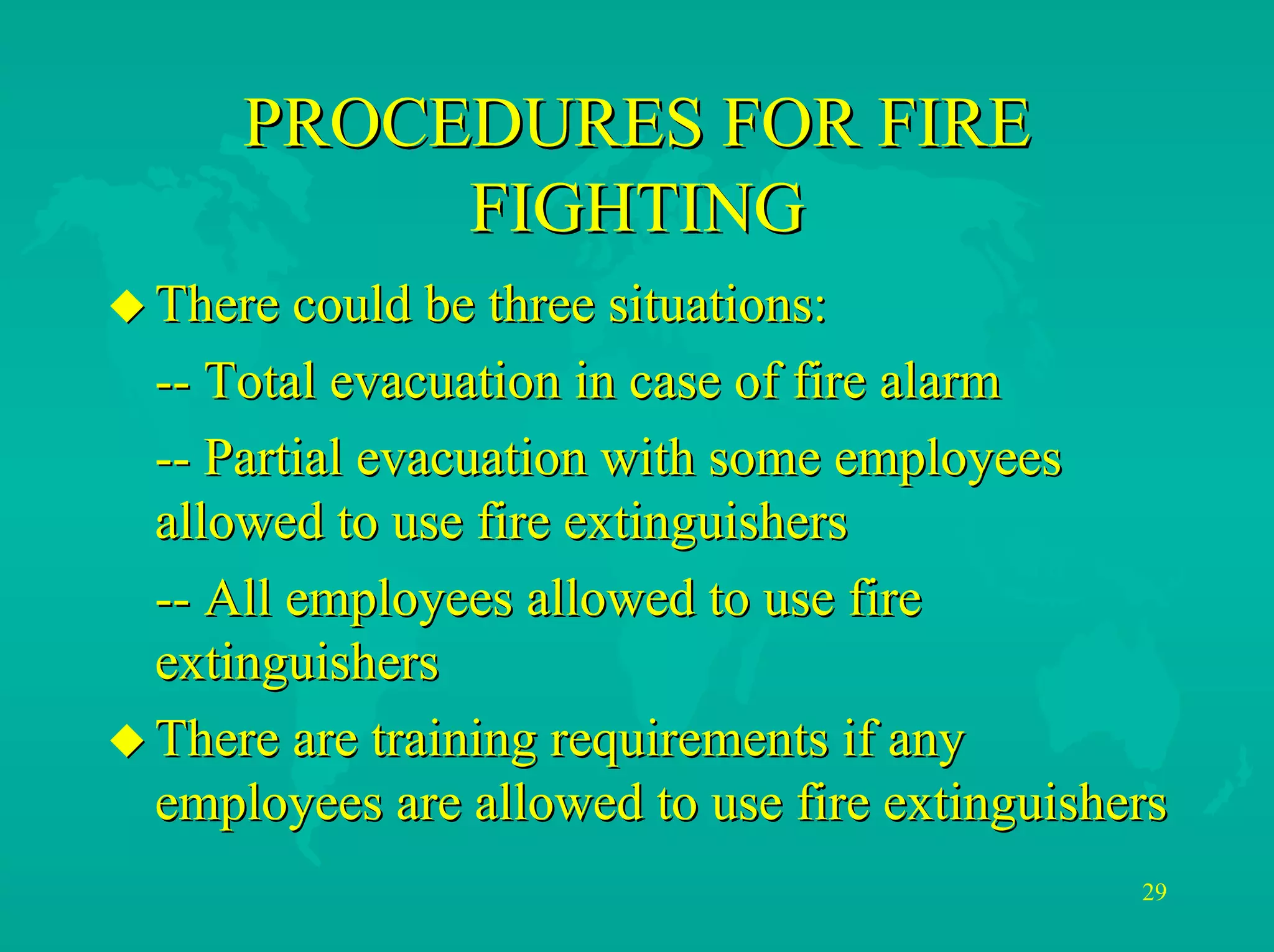 PROCEDURES FOR FIRE FIGHTING

◆ There could be three situations:

-- Total evacuation in case of fire alarm

-- Partial evacuation with some employees allowed to use fire extinguishers

-- All employees allowed to use fire extinguishers

◆ There are training requirements if any employees are allowed to use fire extinguishers

29